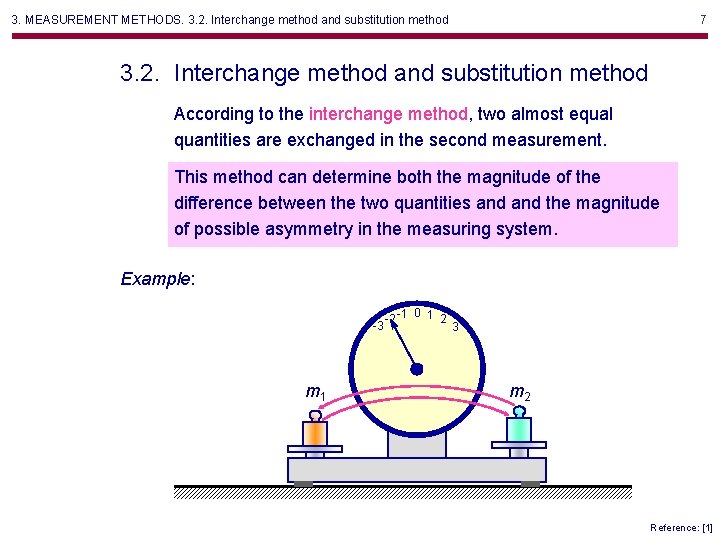 3. MEASUREMENT METHODS. 3.2. Interchange method and substitution method

7

3.2. Interchange method and substitution method

According to the interchange method, two almost equal quantities are exchanged in the second measurement.

This method can determine both the magnitude of the difference between the two quantities and and the magnitude of possible asymmetry in the measuring system.

Example:

-3 -2 -1 0 1 2 3

$m_1$

$m_2$

Reference: [1]